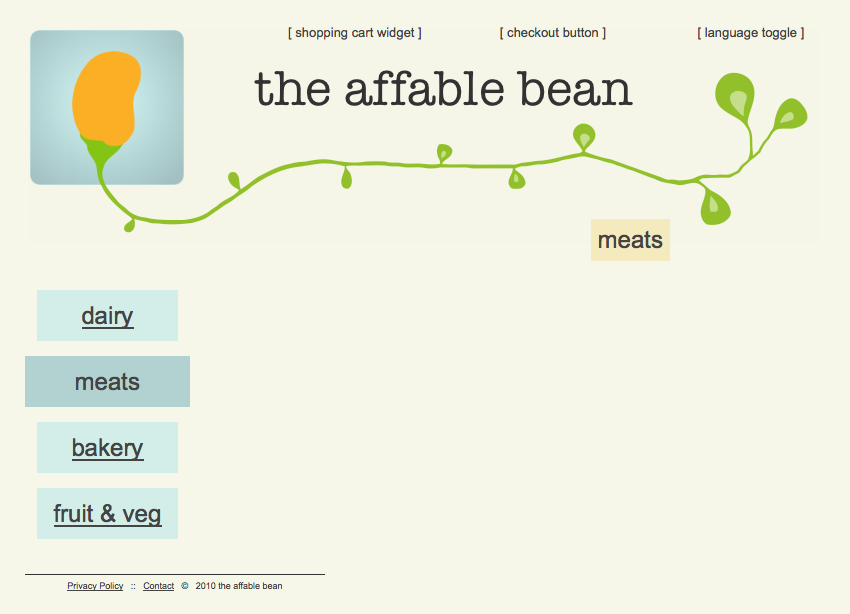 [ shopping cart widget ]

[ checkout button ]

[ language toggle ]

the affable bean

meats

dairy

meats

bakery

fruit & veg

Privacy Policy :: Contact © 2010 the affable bean